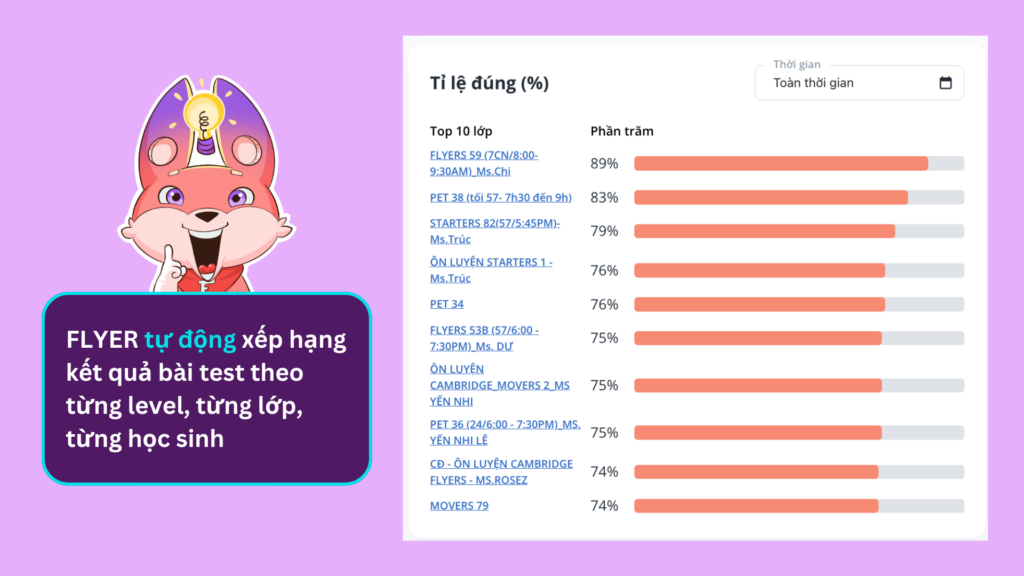 FLYER tự động xếp hạng kết quả bài test theo từng level, từng lớp, từng học sinh

Tỉ lệ đúng (%)

Thời gian
Toàn thời gian

| Top 10 lớp | Phần trăm |
|---|---|
| FLYERS 59 (7CN/8:00-9:30AM)_Ms.Chi | 89% |
| PET 38 (tối 57- 7h30 đến 9h) | 83% |
| STARTERS 82(57/5:45PM)-Ms.Trúc | 79% |
| ÔN LUYỆN STARTERS 1 - Ms.Trúc | 76% |
| PET 34 | 76% |
| FLYERS 53B (57/6:00 - 7:30PM)_Ms. DƯ | 75% |
| ÔN LUYỆN CAMBRIDGE_MOVERS 2_MS YẾN NHI | 75% |
| PET 36 (24/6:00 - 7:30PM)_MS. YẾN NHI LÊ | 75% |
| CĐ - ÔN LUYỆN CAMBRIDGE FLYERS - MS.ROSEZ | 74% |
| MOVERS 79 | 74% |